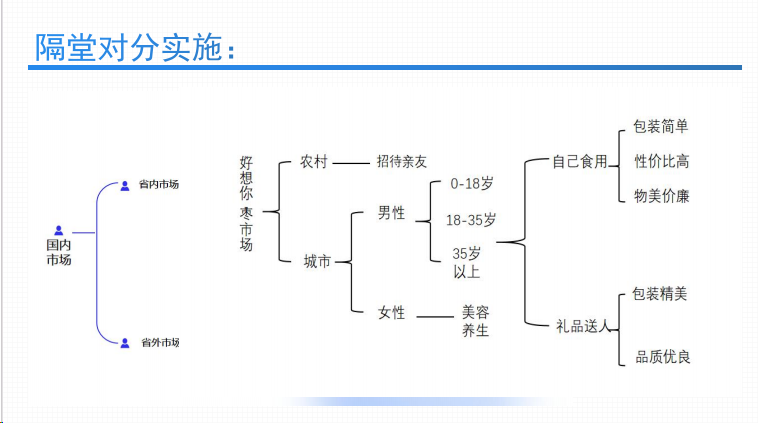 隔堂对分实施：

国内市场

省内市场

省外市场

好想你枣市场

农村

招待亲友

城市

男性

0-18岁

18-35岁

35岁以上

女性

美容养生

自己食用

包装简单

性价比高

物美价廉

礼品送人

包装精美

品质优良